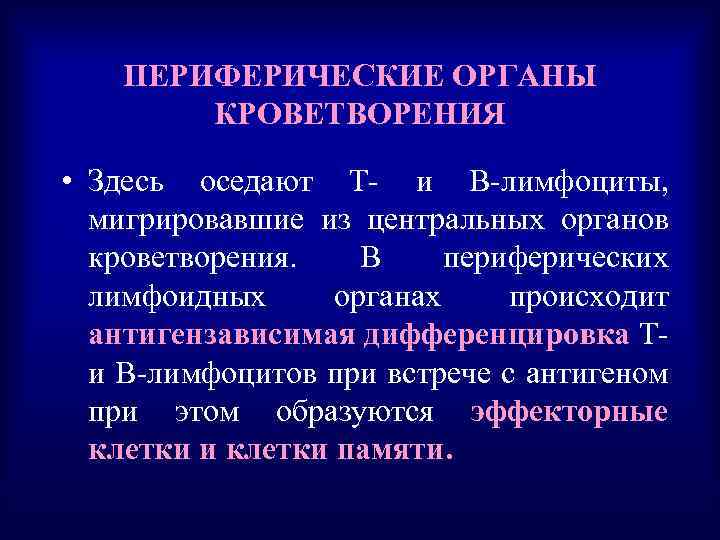 ПЕРИФЕРИЧЕСКИЕ ОРГАНЫ КРОВЕТВОРЕНИЯ

• Здесь оседают Т- и В-лимфоциты, мигрировавшие из центральных органов кроветворения. В периферических лимфоидных органах происходит антигензависимая дифференцировка Т- и В-лимфоцитов при встрече с антигеном при этом образуются эффекторные клетки и клетки памяти.